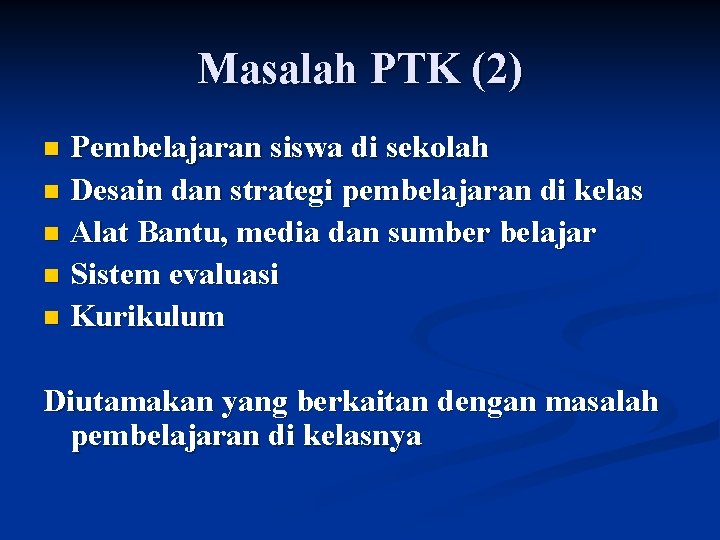 Masalah PTK (2)

- Pembelajaran siswa di sekolah
- Desain dan strategi pembelajaran di kelas
- Alat Bantu, media dan sumber belajar
- Sistem evaluasi
- Kurikulum

Diutamakan yang berkaitan dengan masalah pembelajaran di kelasnya